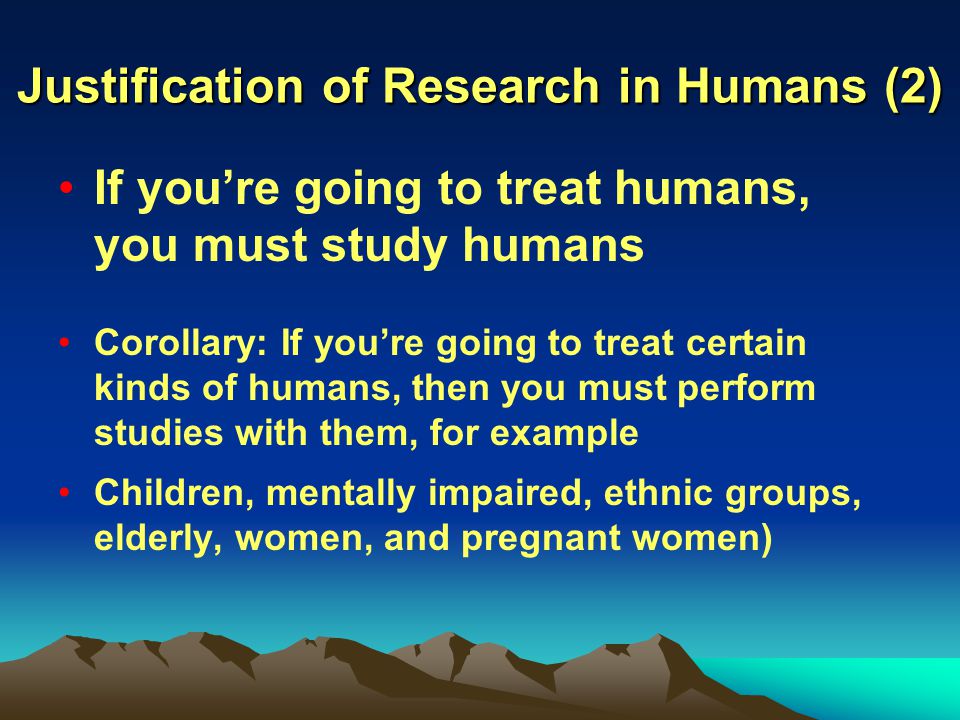 Justification of Research in Humans (2)

• If you're going to treat humans, you must study humans

• Corollary: If you're going to treat certain kinds of humans, then you must perform studies with them, for example

• Children, mentally impaired, ethnic groups, elderly, women, and pregnant women)